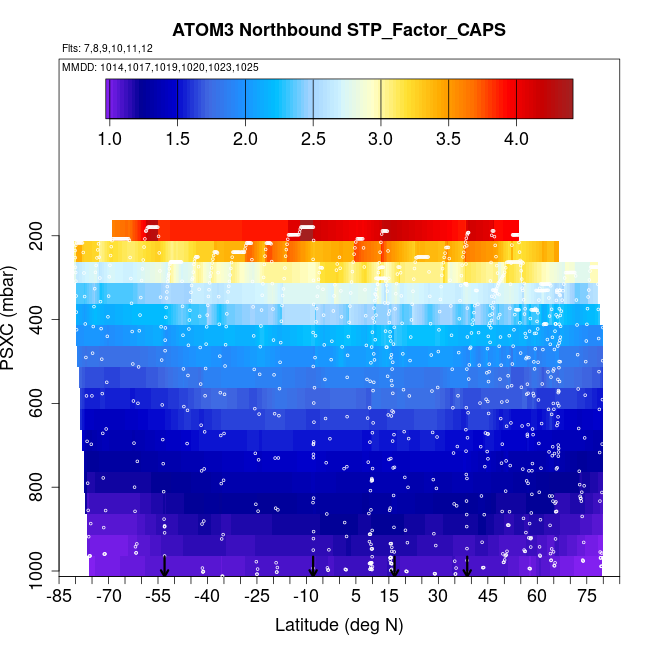 ATOM3 Northbound STP_Factor_CAPS

Flts: 7,8,9,10,11,12

MMDD: 1014,1017,1019,1020,1023,1025

1.0 1.5 2.0 2.5 3.0 3.5 4.0

PSXC (mbar)

200
400
600
800
1000

-85 -70 -55 -40 -25 -10 5 15 30 45 60 75

Latitude (deg N)